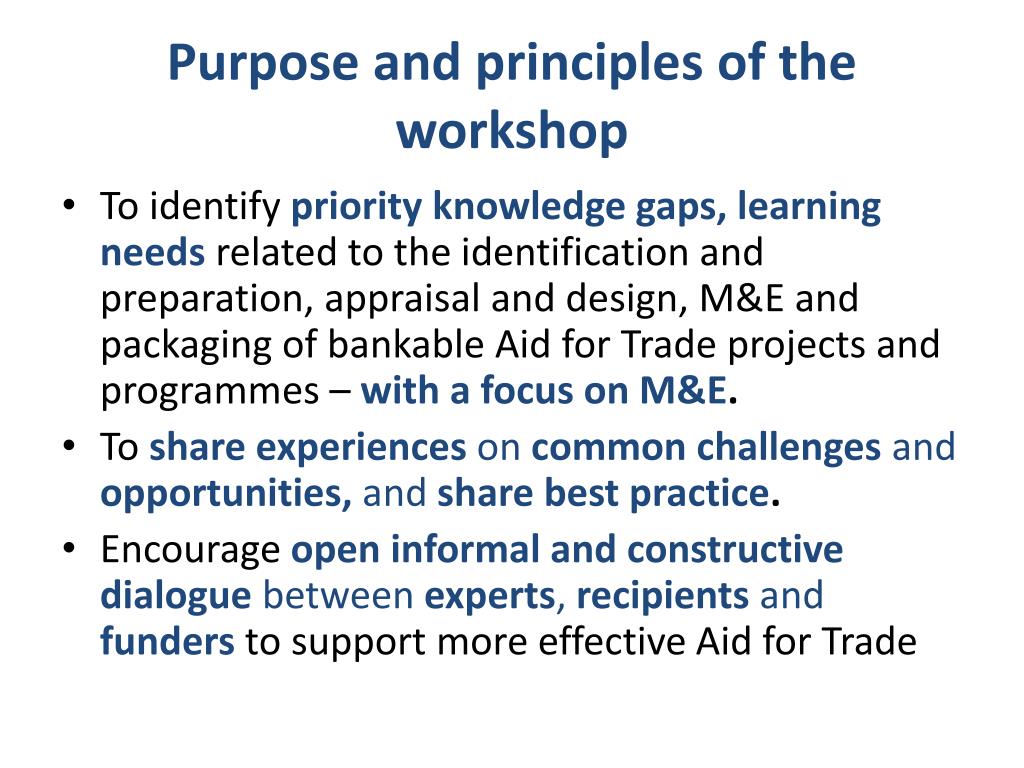 Purpose and principles of the workshop

• To identify priority knowledge gaps, learning needs related to the identification and preparation, appraisal and design, M&E and packaging of bankable Aid for Trade projects and programmes – with a focus on M&E.
• To share experiences on common challenges and opportunities, and share best practice.
• Encourage open informal and constructive dialogue between experts, recipients and funders to support more effective Aid for Trade